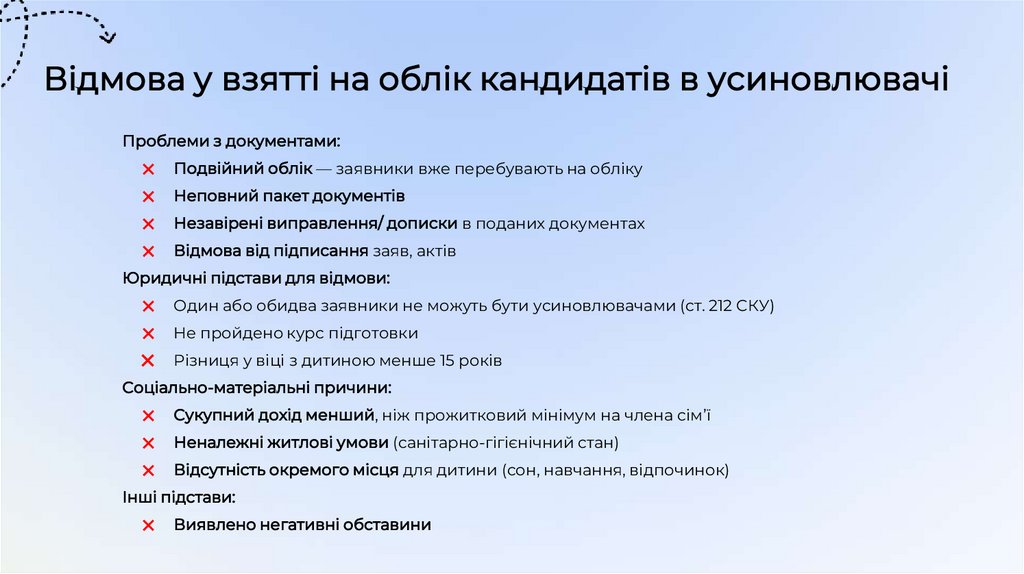 Відмова у взятті на облік кандидатів в усиновлювачі

Проблеми з документами:

× Подвійний облік — заявники вже перебувають на обліку
× Неповний пакет документів
× Незавірені виправлення/ дописки в поданих документах
× Відмова від підписання заяв, актів

Юридичні підстави для відмови:

× Один або обидва заявники не можуть бути усиновлювачами (ст. 212 СКУ)
× Не пройдено курс підготовки
× Різниця у віці з дитиною менше 15 років

Соціально-матеріальні причини:

× Сукупний дохід менший, ніж прожитковий мінімум на члена сім'ї
× Неналежні житлові умови (санітарно-гігієнічний стан)
× Відсутність окремого місця для дитини (сон, навчання, відпочинок)

Інші підстави:

× Виявлено негативні обставини